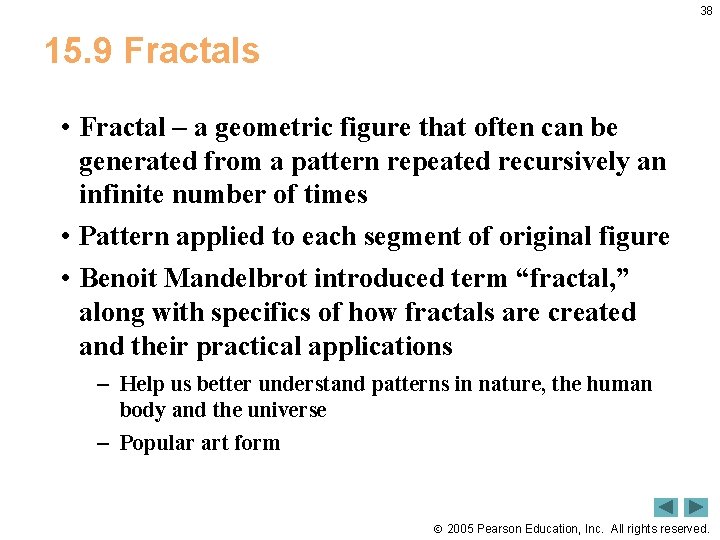 38

15.9 Fractals

• Fractal – a geometric figure that often can be generated from a pattern repeated recursively an infinite number of times

• Pattern applied to each segment of original figure

• Benoit Mandelbrot introduced term “fractal,” along with specifics of how fractals are created and their practical applications

– Help us better understand patterns in nature, the human body and the universe

– Popular art form

© 2005 Pearson Education, Inc. All rights reserved.